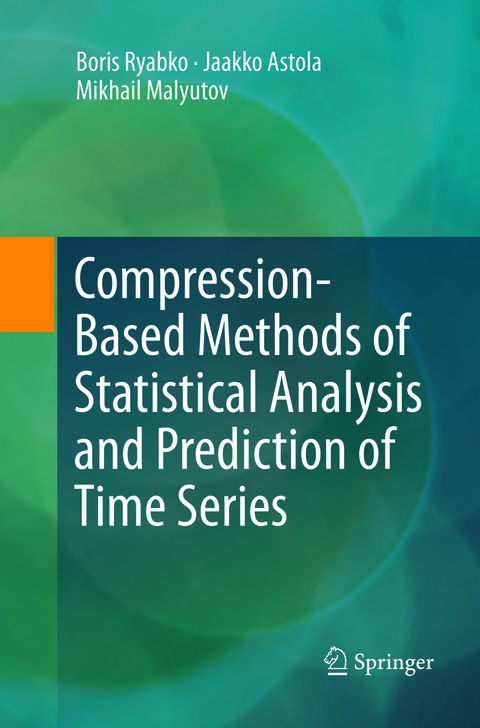 Boris Ryabko · Jaakko Astola
Mikhail Malyutov

Compression-Based Methods of Statistical Analysis and Prediction of Time Series

Springer